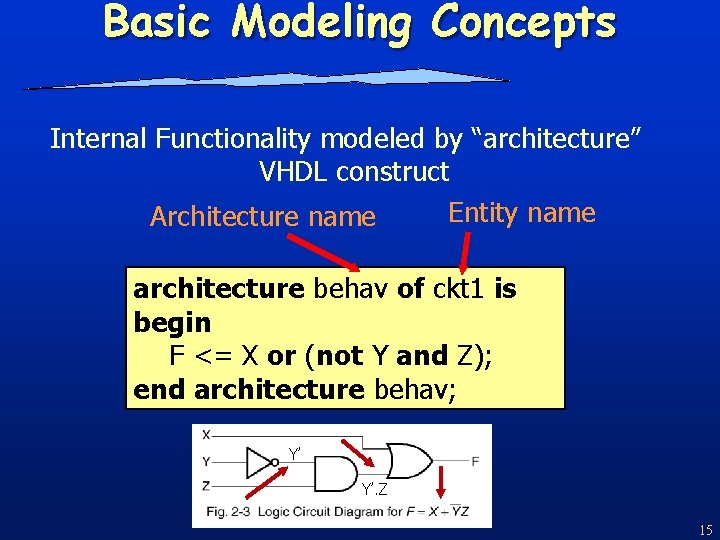 Basic Modeling Concepts

Internal Functionality modeled by “architecture” VHDL construct

Architecture name

Entity name

architecture behav of ckt1 is
begin
F <= X or (not Y and Z);
end architecture behav;

X
Y
Z
Y'
Y'.Z
F
Fig. 2-3 Logic Circuit Diagram for $F = X + \overline{Y}Z$

15